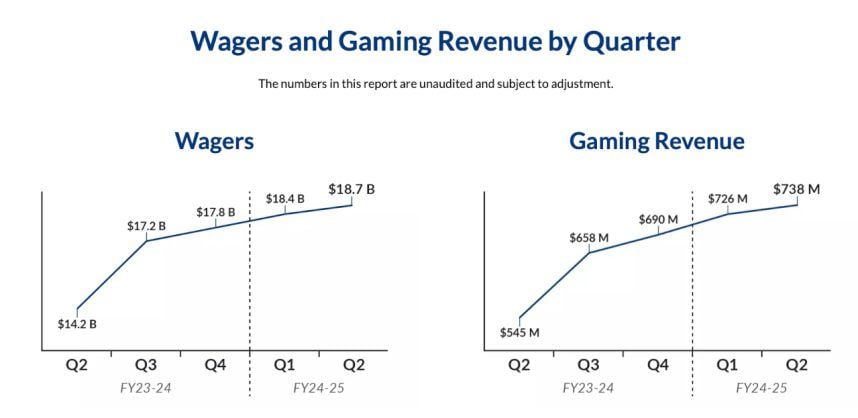 Wagers and Gaming Revenue by Quarter

The numbers in this report are unaudited and subject to adjustment.

Wagers

$14.2 B
$17.2 B
$17.8 B
$18.4 B
$18.7 B

Q2 Q3 Q4 Q1 Q2
FY23-24 FY24-25

Gaming Revenue

$545 M
$658 M
$690 M
$726 M
$738 M

Q2 Q3 Q4 Q1 Q2
FY23-24 FY24-25